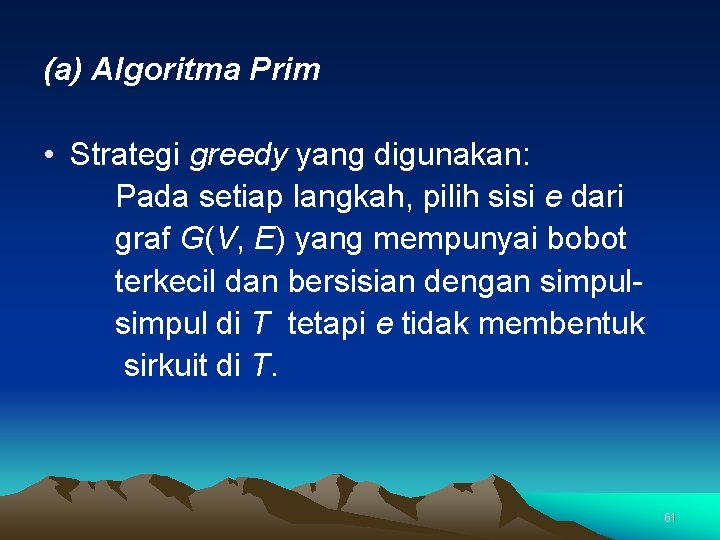 (a) Algoritma Prim

• Strategi greedy yang digunakan:
Pada setiap langkah, pilih sisi e dari graf G(V, E) yang mempunyai bobot terkecil dan bersisian dengan simpul-simpul di T tetapi e tidak membentuk sirkuit di T.

61